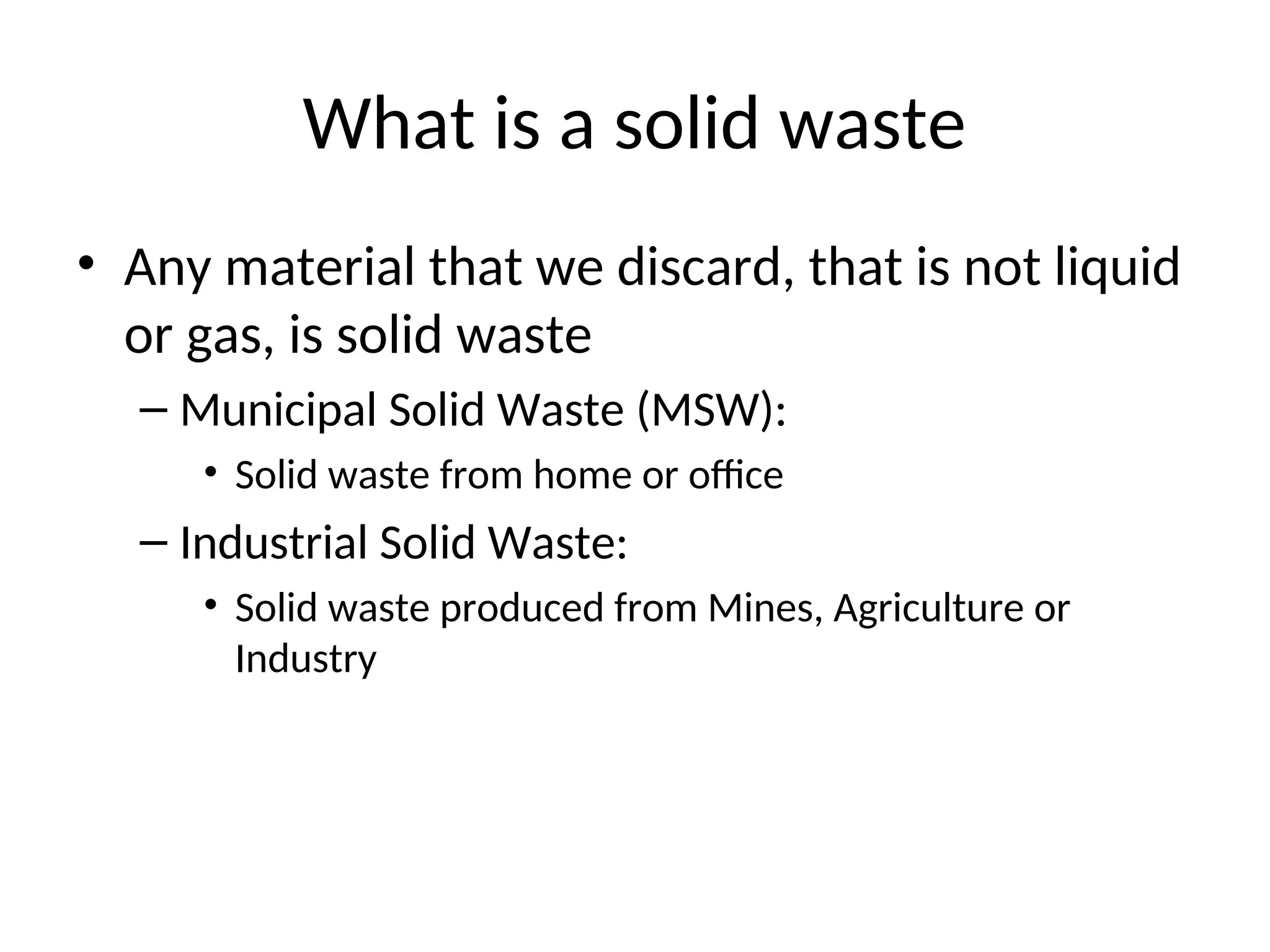 What is a solid waste

• Any material that we discard, that is not liquid or gas, is solid waste

– Municipal Solid Waste (MSW):

• Solid waste from home or office

– Industrial Solid Waste:

• Solid waste produced from Mines, Agriculture or Industry